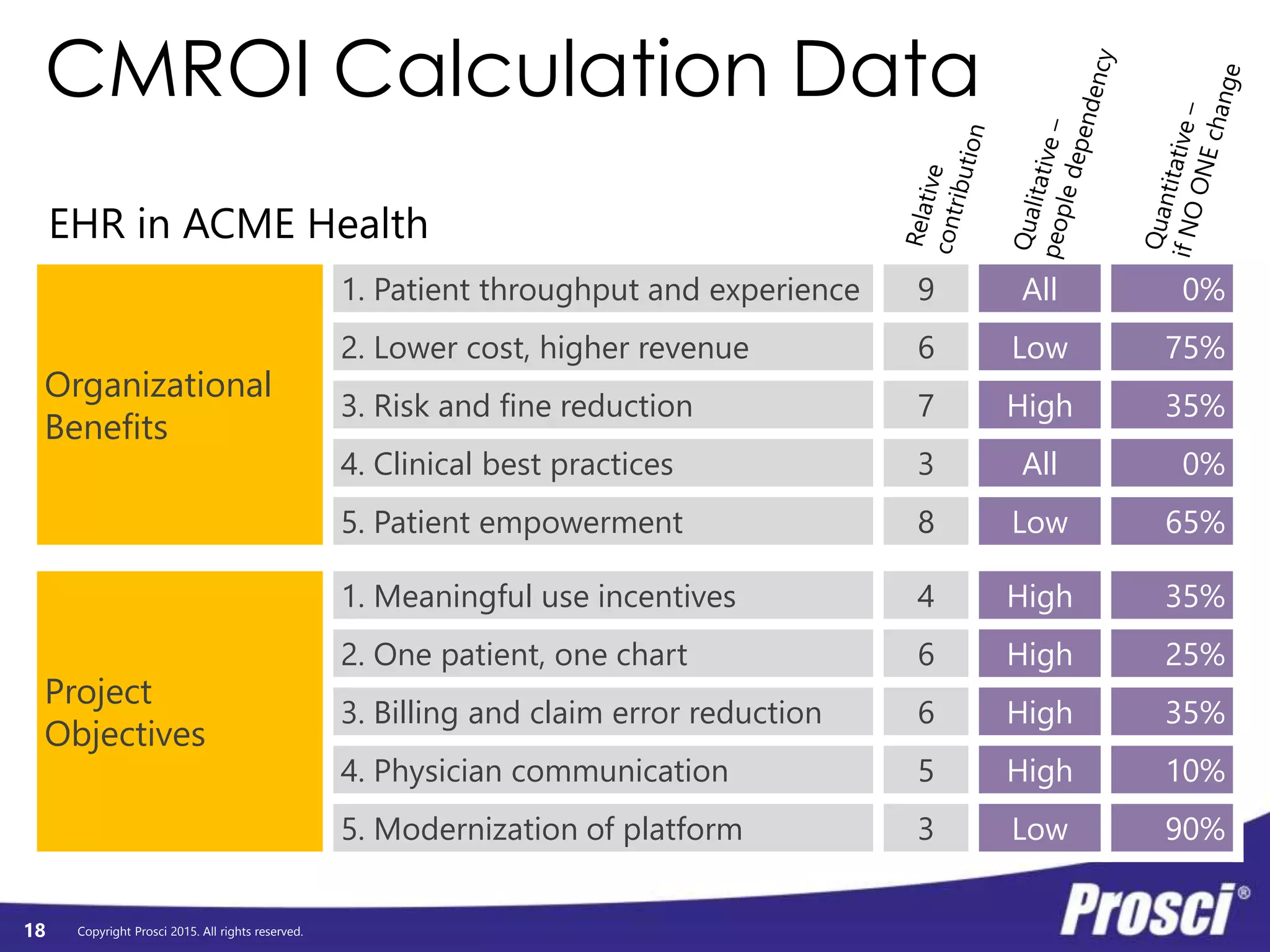 CMROI Calculation Data

EHR in ACME Health

| | | Relative contribution | Qualitative – people dependency | Quantitative – if NO ONE change |
|---|---|---|---|---|
| Organizational Benefits | 1. Patient throughput and experience | 9 | All | 0% |
| | 2. Lower cost, higher revenue | 6 | Low | 75% |
| | 3. Risk and fine reduction | 7 | High | 35% |
| | 4. Clinical best practices | 3 | All | 0% |
| | 5. Patient empowerment | 8 | Low | 65% |
| Project Objectives | 1. Meaningful use incentives | 4 | High | 35% |
| | 2. One patient, one chart | 6 | High | 25% |
| | 3. Billing and claim error reduction | 6 | High | 35% |
| | 4. Physician communication | 5 | High | 10% |
| | 5. Modernization of platform | 3 | Low | 90% |

18 Copyright Prosci 2015. All rights reserved.

Prosci®